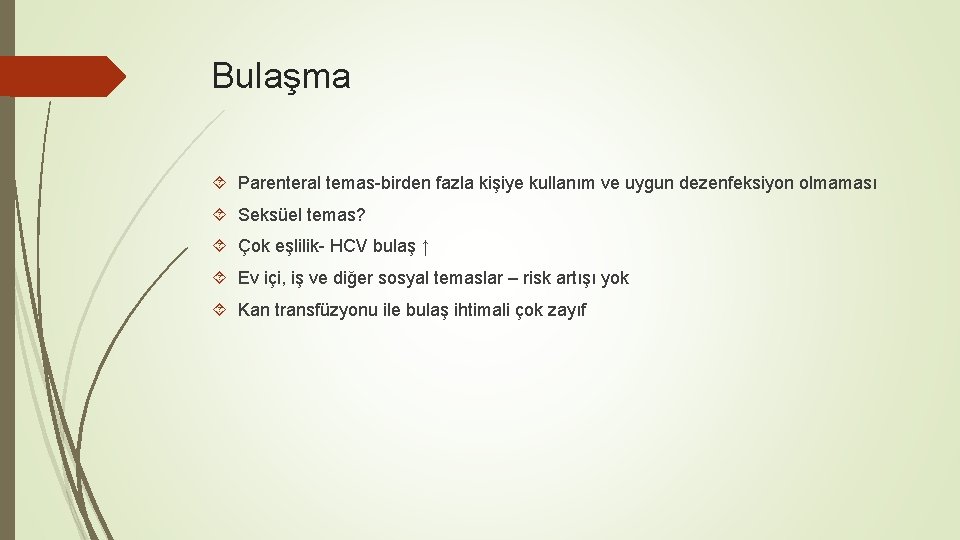 Bulaşma

Parenteral temas-birden fazla kişiye kullanım ve uygun dezenfeksiyon olmaması

Seksüel temas?

Çok eşlilik- HCV bulaş ↑

Ev içi, iş ve diğer sosyal temaslar – risk artışı yok

Kan transfüzyonu ile bulaş ihtimali çok zayıf